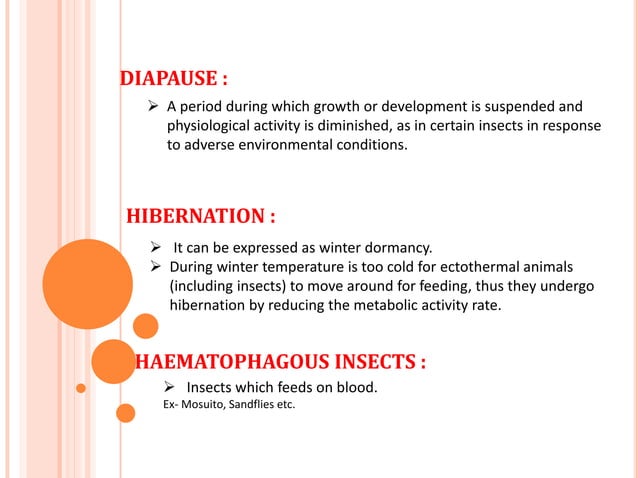 DIAPAUSE :

➢ A period during which growth or development is suspended and physiological activity is diminished, as in certain insects in response to adverse environmental conditions.

HIBERNATION :

➢ It can be expressed as winter dormancy.
➢ During winter temperature is too cold for ectothermal animals (including insects) to move around for feeding, thus they undergo hibernation by reducing the metabolic activity rate.

HAEMATOPHAGOUS INSECTS :

➢ Insects which feeds on blood.
Ex- Mosuito, Sandflies etc.